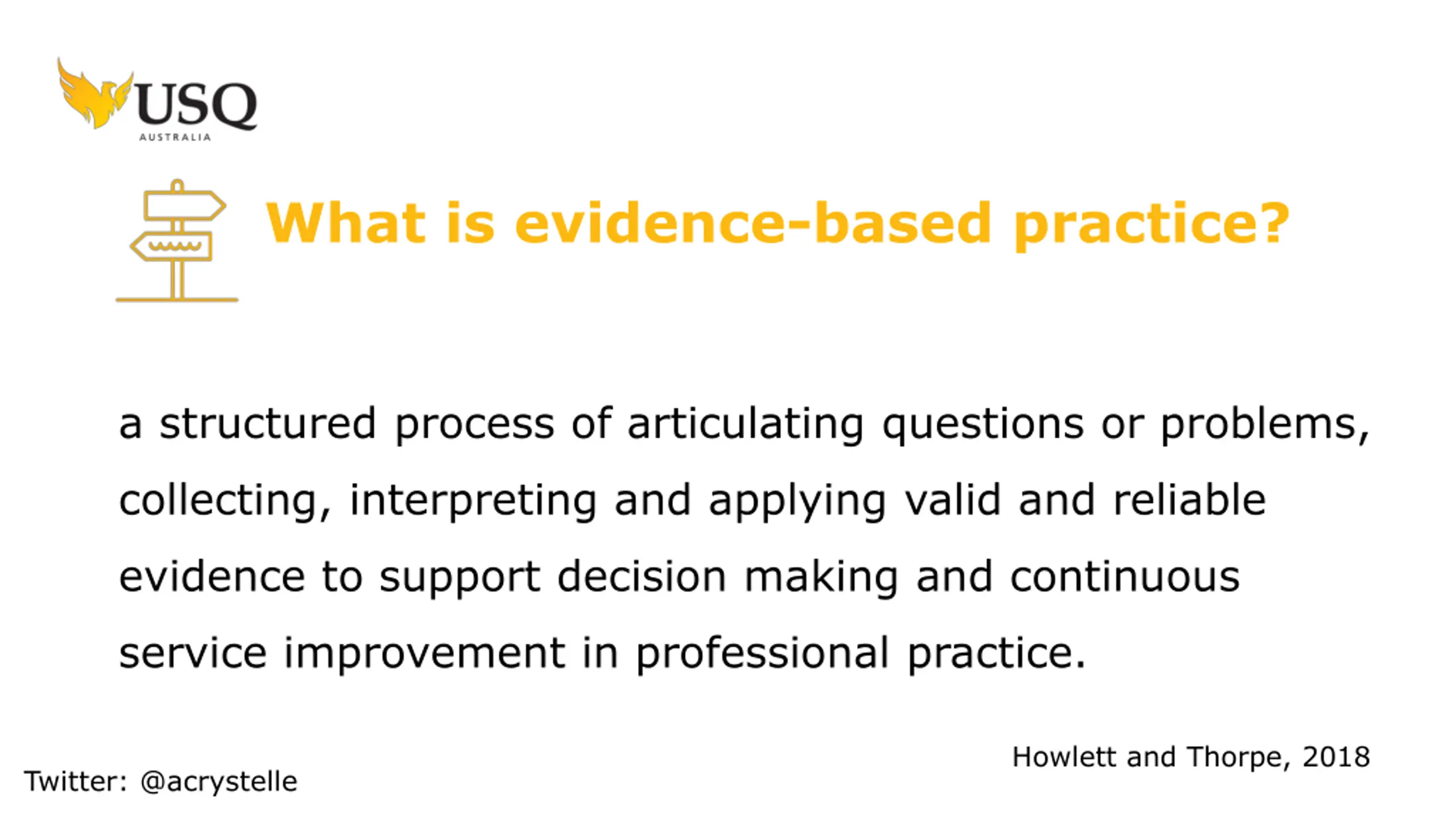 USQ
AUSTRALIA

What is evidence-based practice?

a structured process of articulating questions or problems, collecting, interpreting and applying valid and reliable evidence to support decision making and continuous service improvement in professional practice.

Howlett and Thorpe, 2018

Twitter: @acrystelle